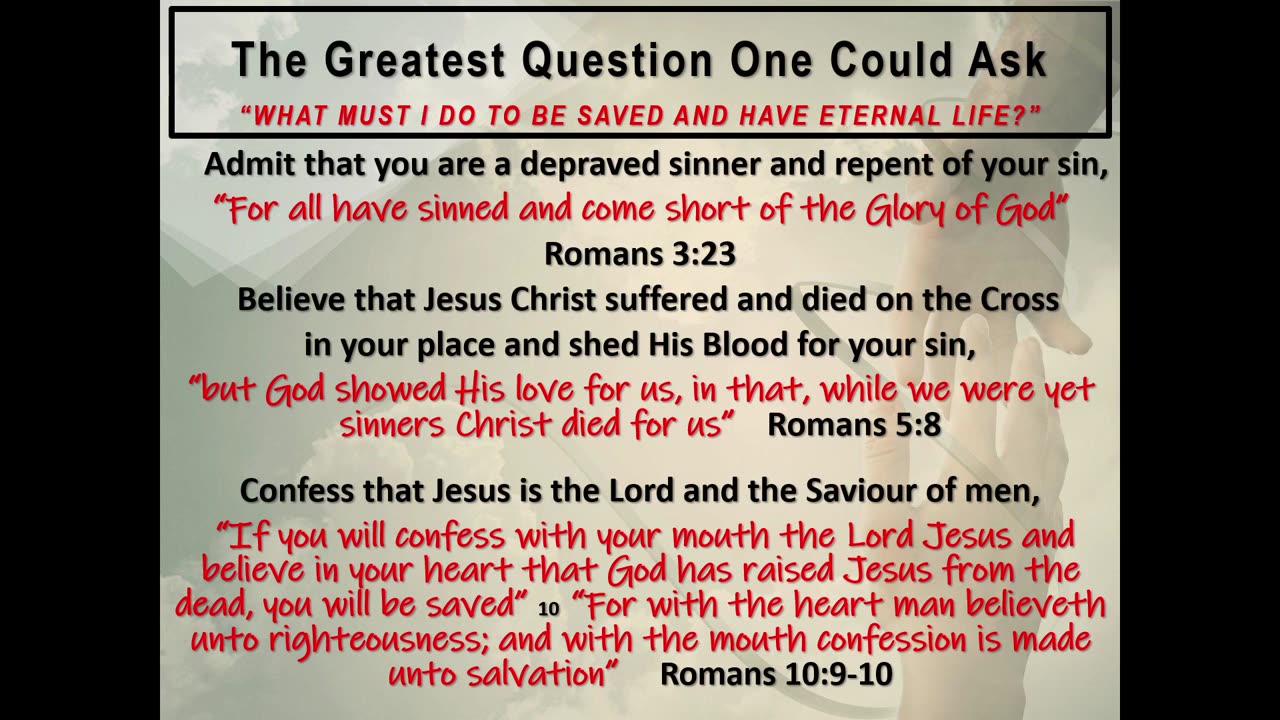 The Greatest Question One Could Ask

"WHAT MUST I DO TO BE SAVED AND HAVE ETERNAL LIFE?"

Admit that you are a depraved sinner and repent of your sin,

"For all have sinned and come short of the Glory of God"

Romans 3:23

Believe that Jesus Christ suffered and died on the Cross in your place and shed His Blood for your sin,

"but God showed His love for us, in that, while we were yet sinners Christ died for us" Romans 5:8

Confess that Jesus is the Lord and the Saviour of men,

"If you will confess with your mouth the Lord Jesus and believe in your heart that God has raised Jesus from the dead, you will be saved" 10 "For with the heart man believeth unto righteousness; and with the mouth confession is made unto salvation" Romans 10:9-10